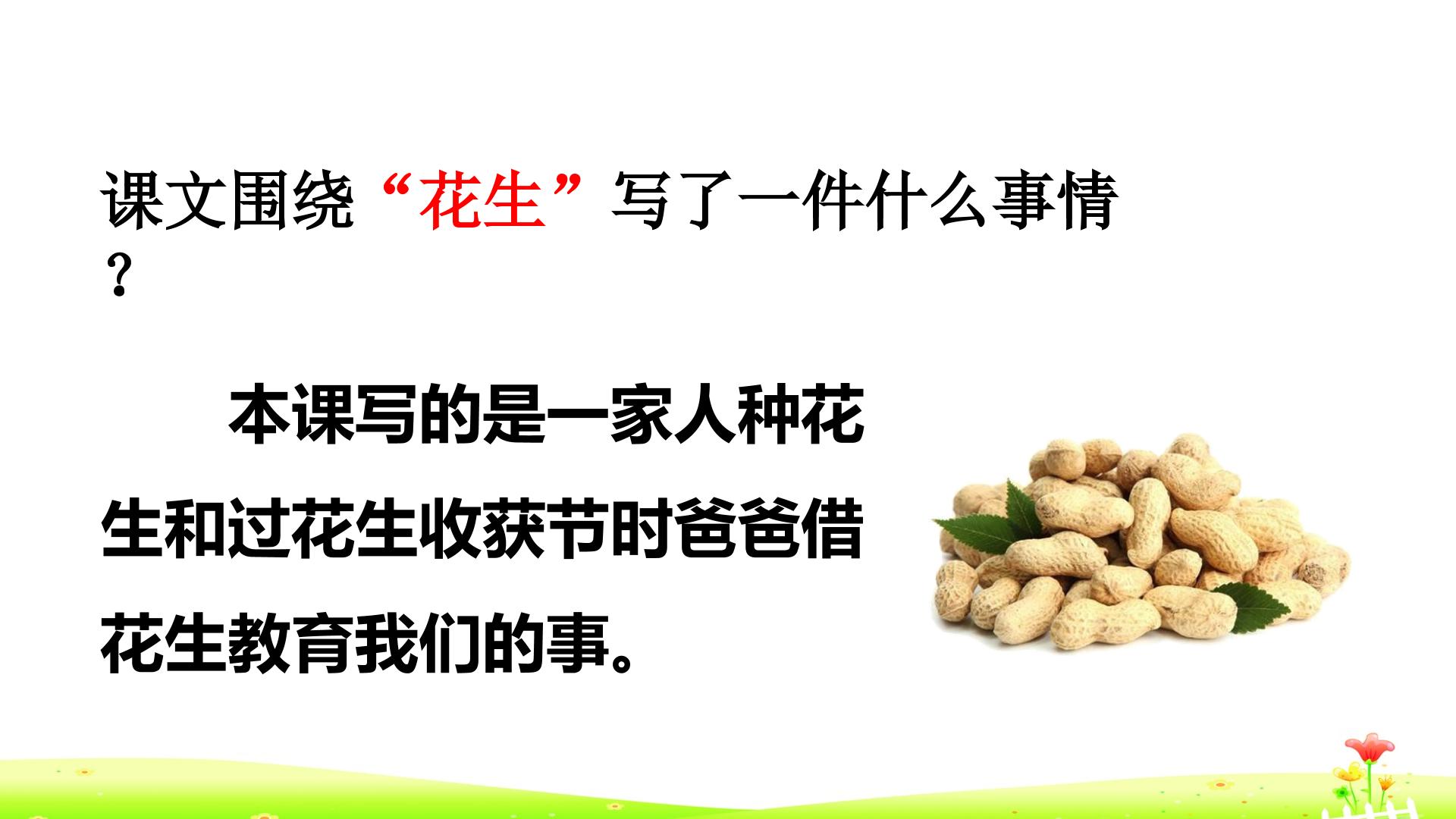 课文围绕“花生”写了一件什么事情？

本课写的是一家人种花生和过花生收获节时爸爸借花生教育我们的事。